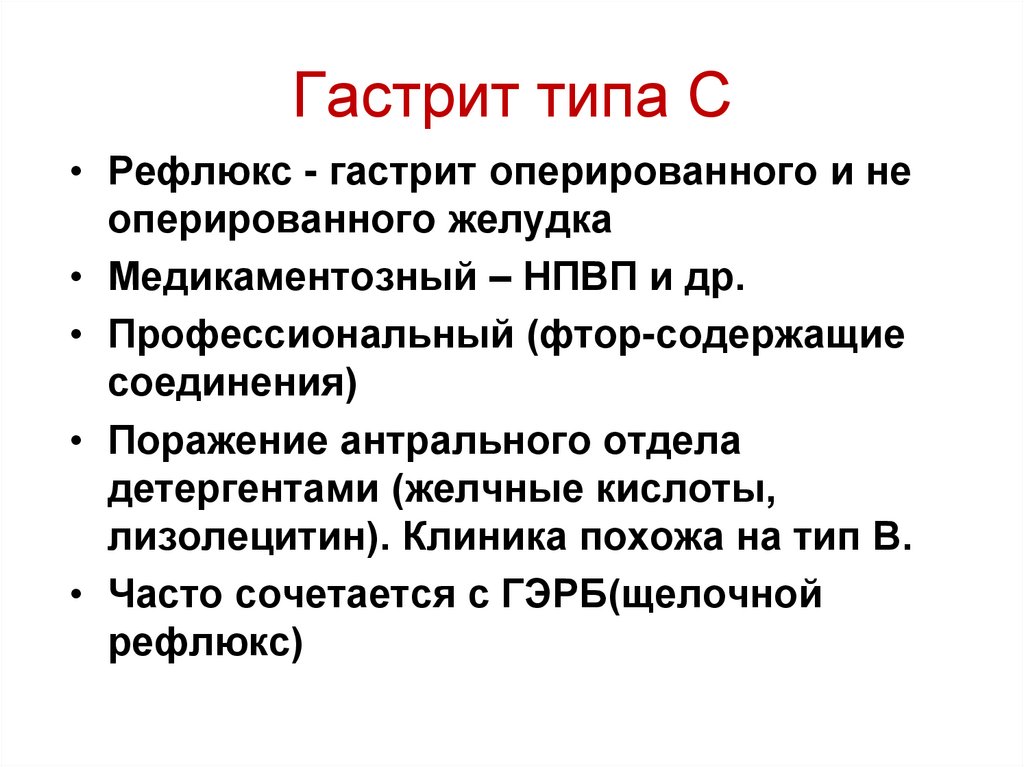 Гастрит типа С

• Рефлюкс - гастрит оперированного и не оперированного желудка
• Медикаментозный – НПВП и др.
• Профессиональный (фтор-содержащие соединения)
• Поражение антрального отдела детергентами (желчные кислоты, лизолецитин). Клиника похожа на тип В.
• Часто сочетается с ГЭРБ(щелочной рефлюкс)